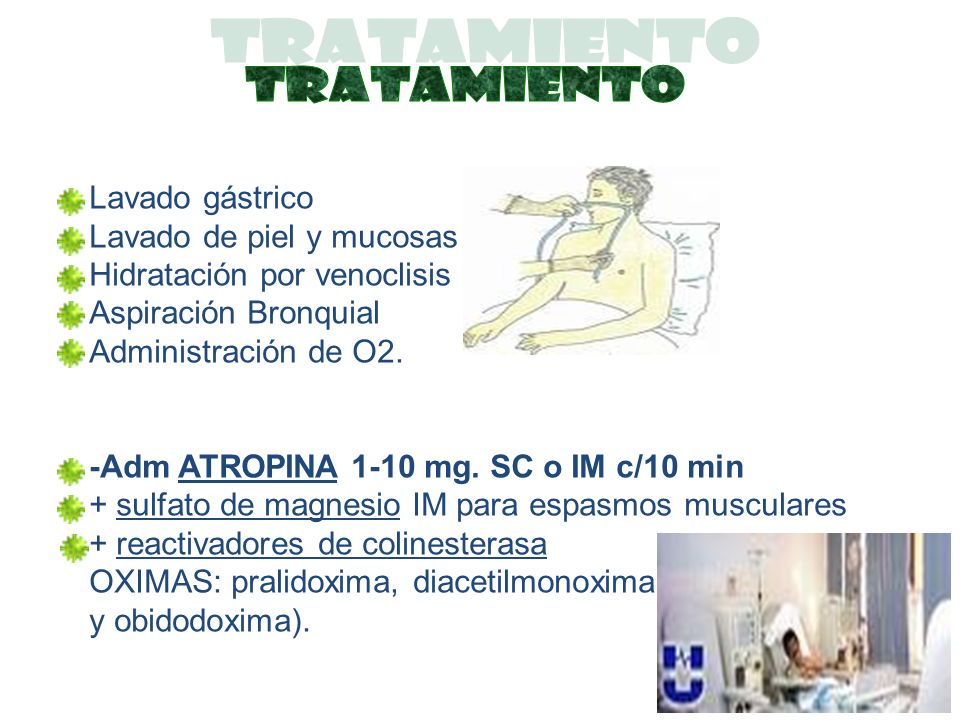 TRATAMIENTO
TRATAMIENTO

Lavado gástrico
Lavado de piel y mucosas
Hidratación por venoclisis
Aspiración Bronquial
Administración de O2.

-Adm ATROPINA 1-10 mg. SC o IM c/10 min
+ sulfato de magnesio IM para espasmos musculares
+ reactivadores de colinesterasa
OXIMAS: pralidoxima, diacetilmonoxima
y obidodoxima).